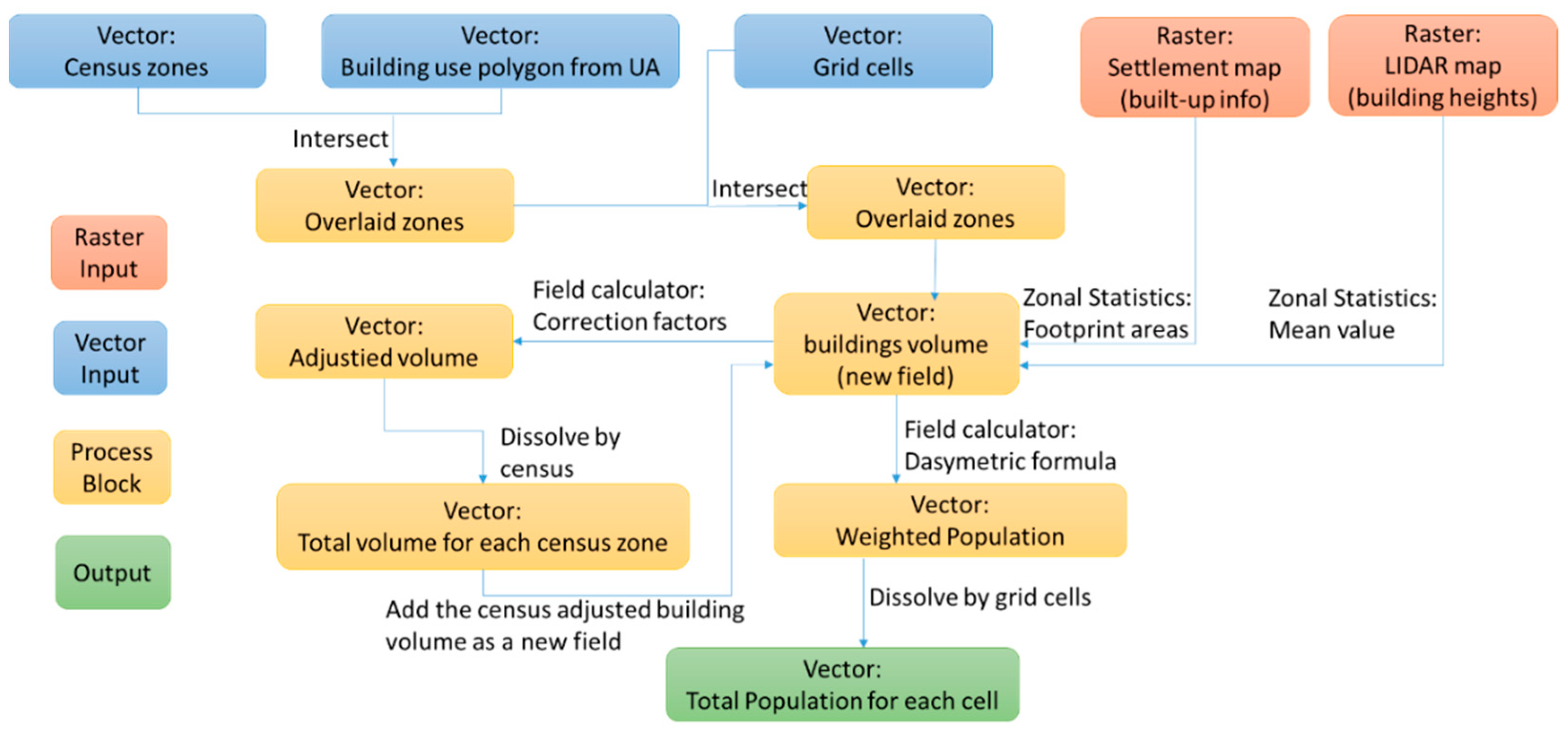 Vector:
Census zones

Vector:
Building use polygon from UA

Vector:
Grid cells

Raster:
Settlement map
(built-up info)

Raster:
LIDAR map
(building heights)

Intersect

Vector:
Overlaid zones

Intersect

Vector:
Overlaid zones

Raster
Input

Vector
Input

Process
Block

Output

Field calculator:
Correction factors

Vector:
Adjustied volume

Vector:
buildings volume
(new field)

Zonal Statistics:
Footprint areas

Zonal Statistics:
Mean value

Dissolve by
census

Field calculator:
Dasymetric formula

Vector:
Total volume for each census zone

Vector:
Weighted Population

Add the census adjusted building
volume as a new field

Dissolve by grid cells

Vector:
Total Population for each cell